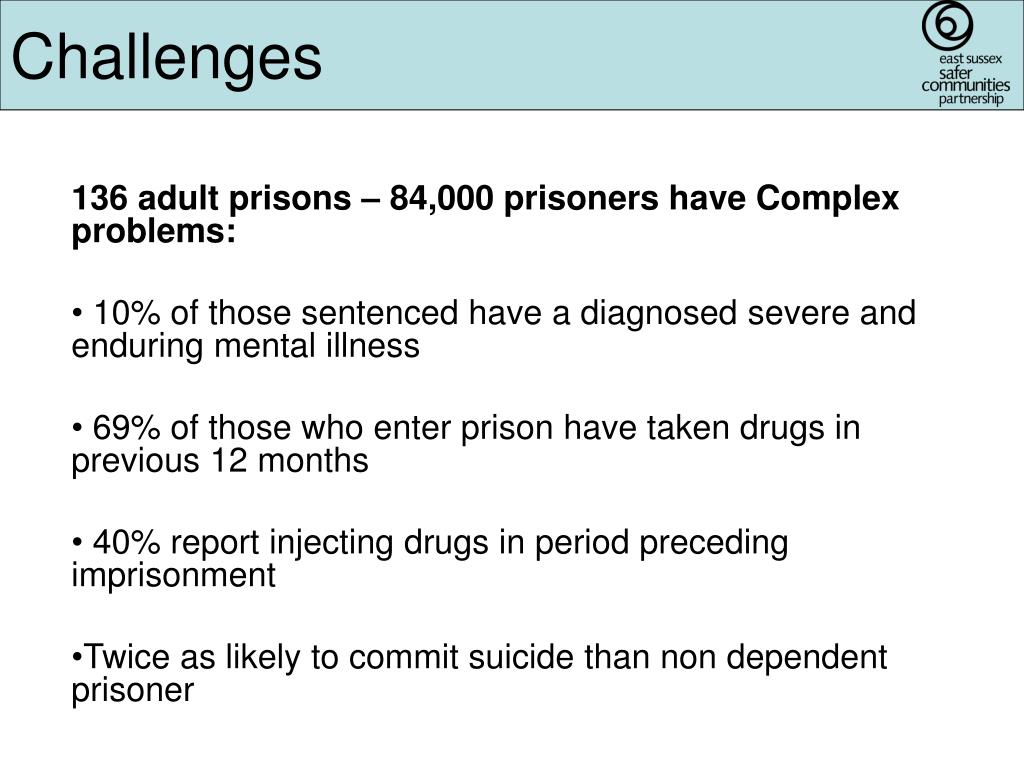 Challenges

east sussex
safer
communities
partnership

136 adult prisons – 84,000 prisoners have Complex problems:

• 10% of those sentenced have a diagnosed severe and enduring mental illness

• 69% of those who enter prison have taken drugs in previous 12 months

• 40% report injecting drugs in period preceding imprisonment

•Twice as likely to commit suicide than non dependent prisoner